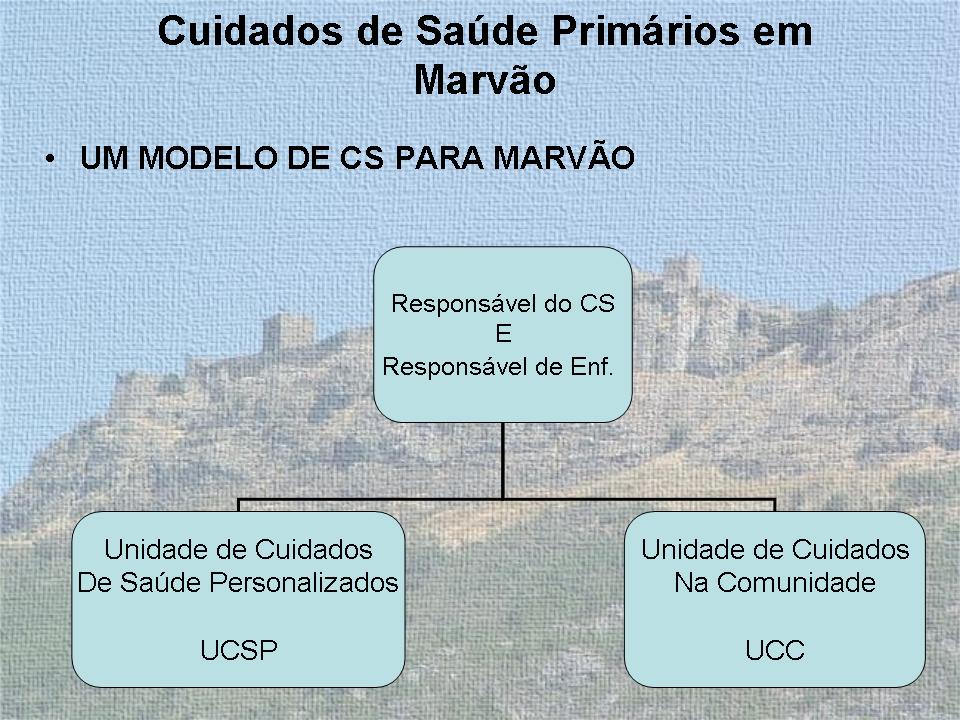 Cuidados de Saúde Primários em Marvão

• UM MODELO DE CS PARA MARVÃO

Responsável do CS
E
Responsável de Enf.

Unidade de Cuidados
De Saúde Personalizados

UCSP

Unidade de Cuidados
Na Comunidade

UCC